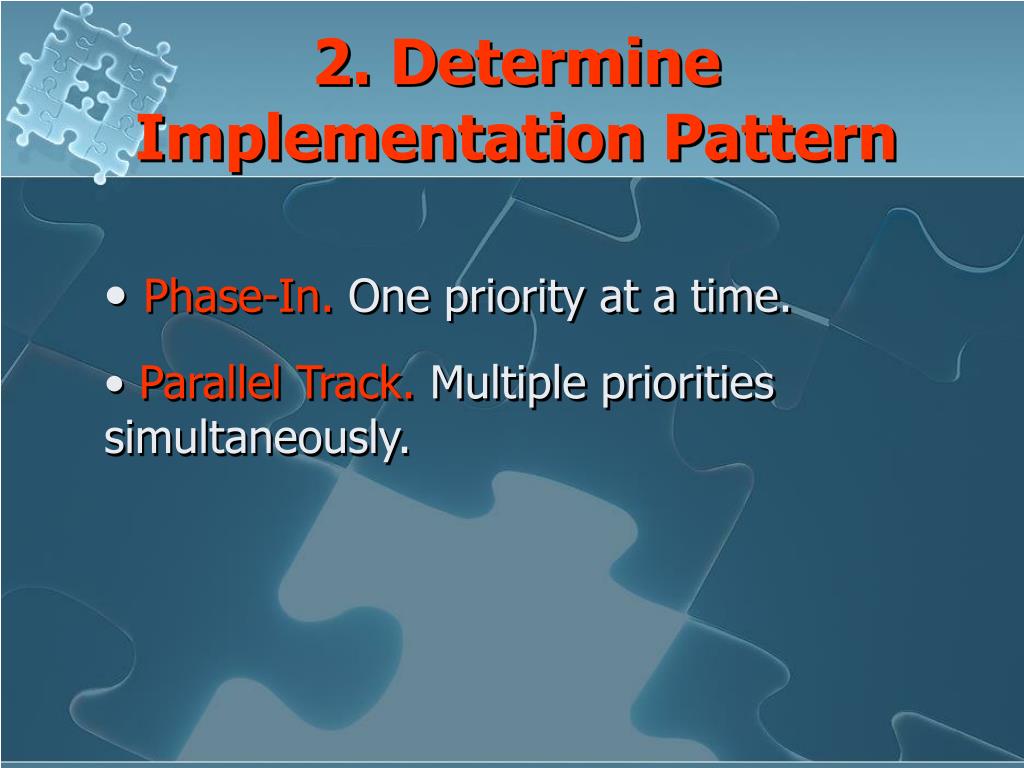 2. Determine Implementation Pattern

• Phase-In. One priority at a time.

• Parallel Track. Multiple priorities simultaneously.